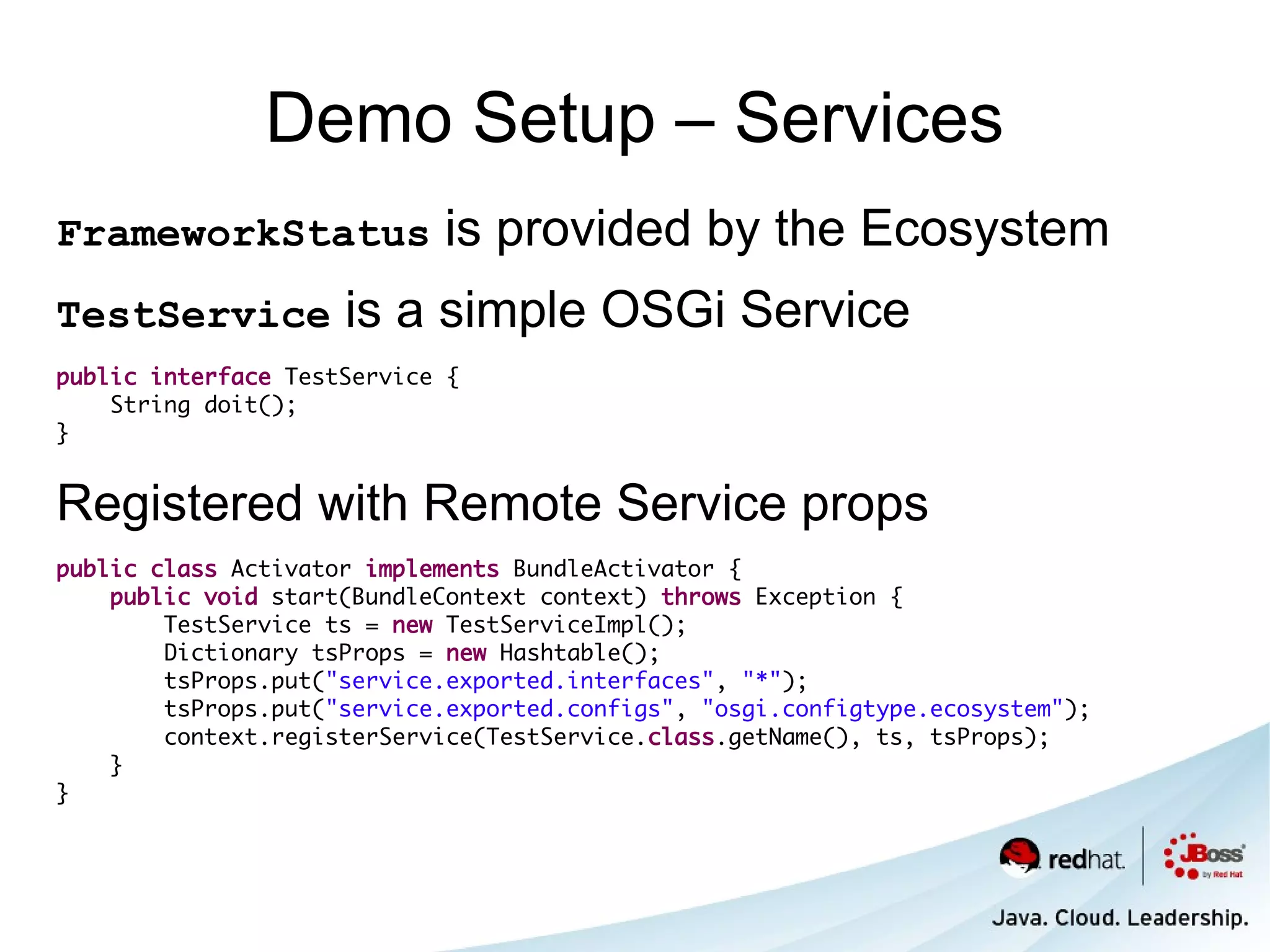 Demo Setup – Services

FrameworkStatus is provided by the Ecosystem

TestService is a simple OSGi Service

public interface TestService {
    String doit();
}

Registered with Remote Service props

public class Activator implements BundleActivator {
    public void start(BundleContext context) throws Exception {
        TestService ts = new TestServiceImpl();
        Dictionary tsProps = new Hashtable();
        tsProps.put("service.exported.interfaces", "*");
        tsProps.put("service.exported.configs", "osgi.configtype.ecosystem");
        context.registerService(TestService.class.getName(), ts, tsProps);
    }
}

redhat.

JBoss by Red Hat

Java. Cloud. Leadership.